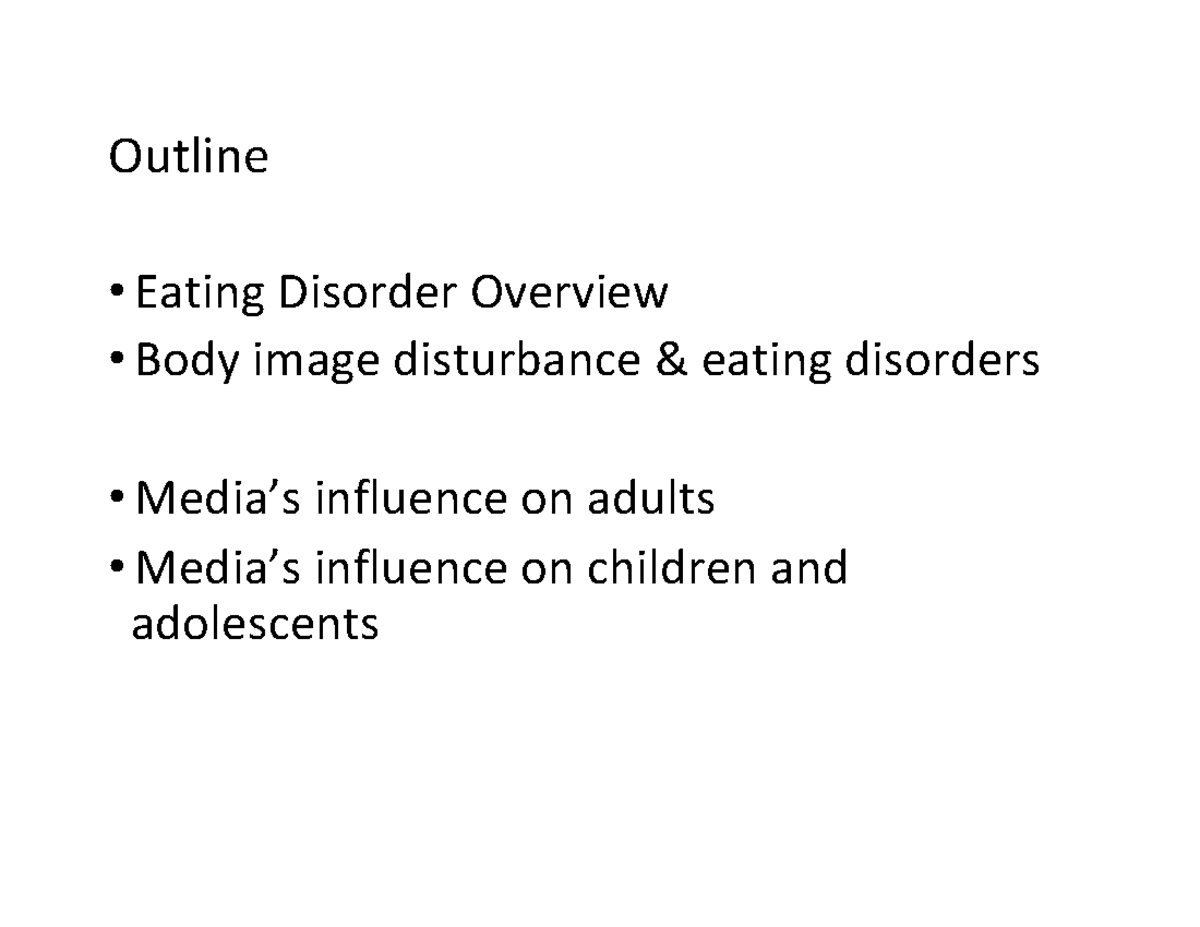 Outline

• Eating Disorder Overview
• Body image disturbance & eating disorders

• Media’s influence on adults
• Media’s influence on children and adolescents